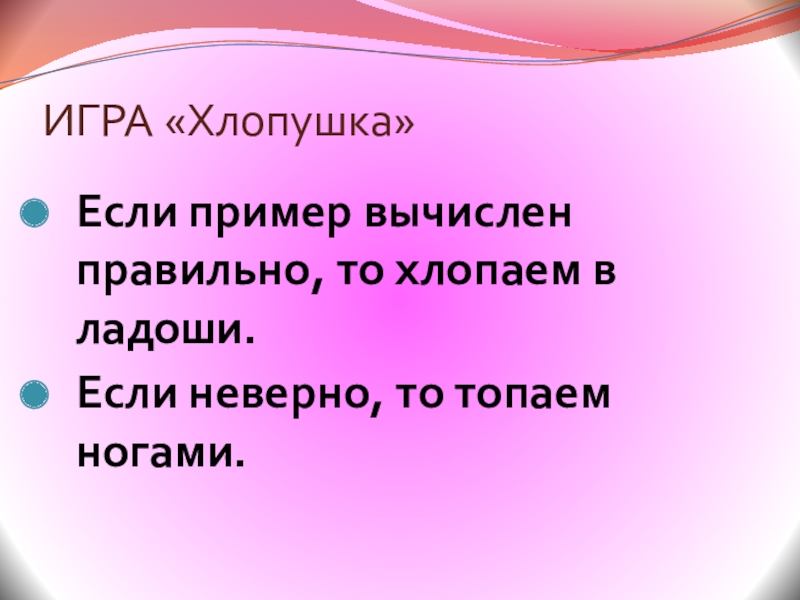 ИГРА «Хлопушка»

Если пример вычислен правильно, то хлопаем в ладоши.

Если неверно, то топаем ногами.